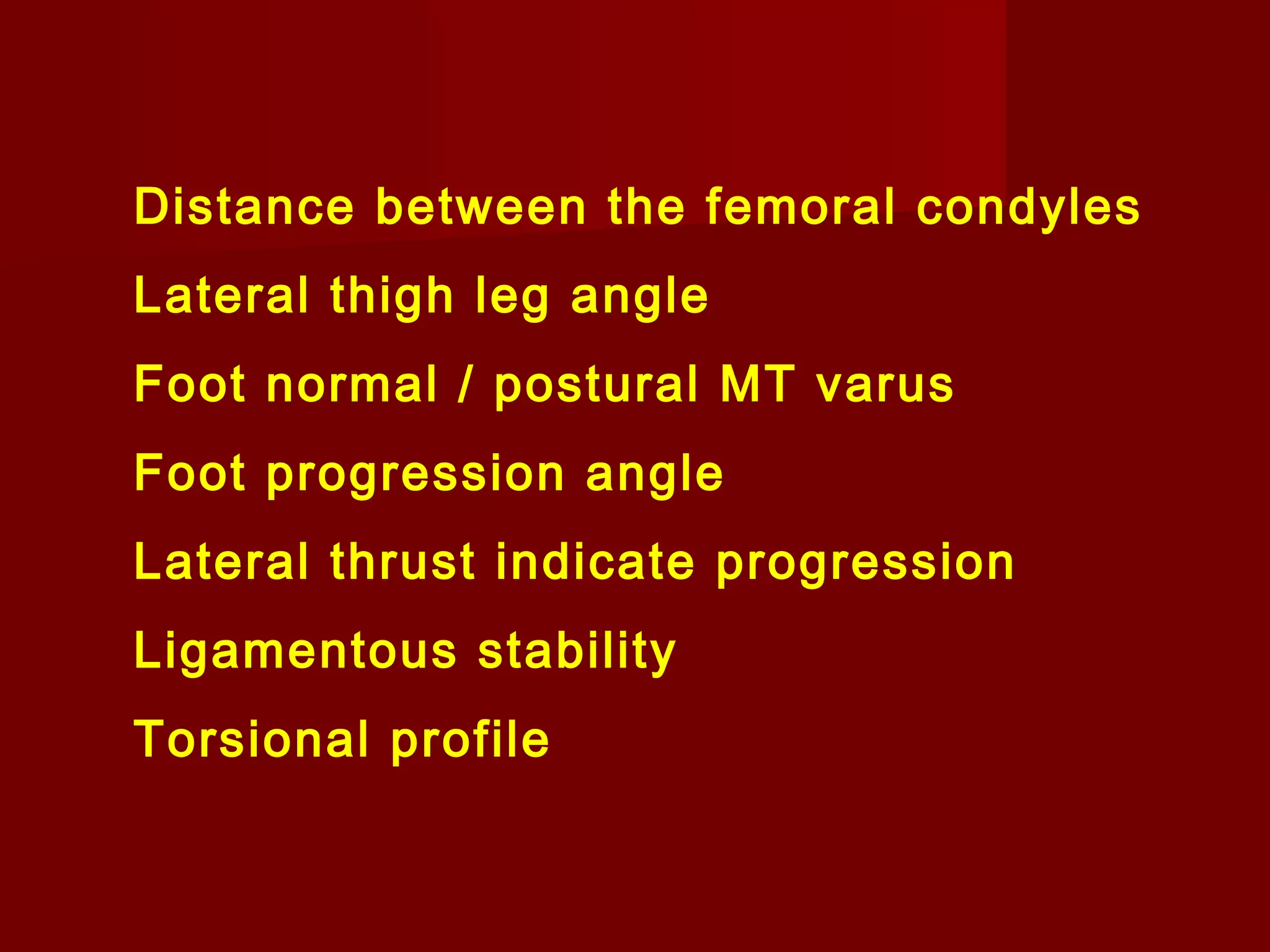 Distance between the femoral condyles

Lateral thigh leg angle

Foot normal / postural MT varus

Foot progression angle

Lateral thrust indicate progression

Ligamentous stability

Torsional profile